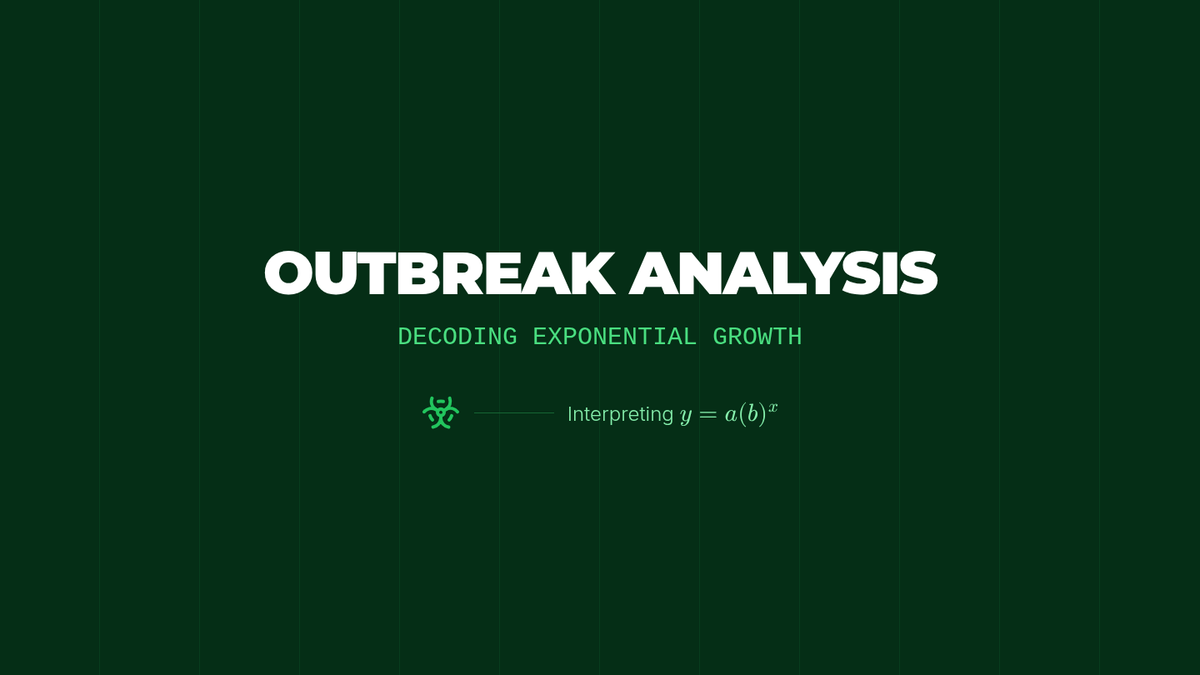 OUTBREAK ANALYSIS

DECODING EXPONENTIAL GROWTH

Interpreting $y = a(b)^x$